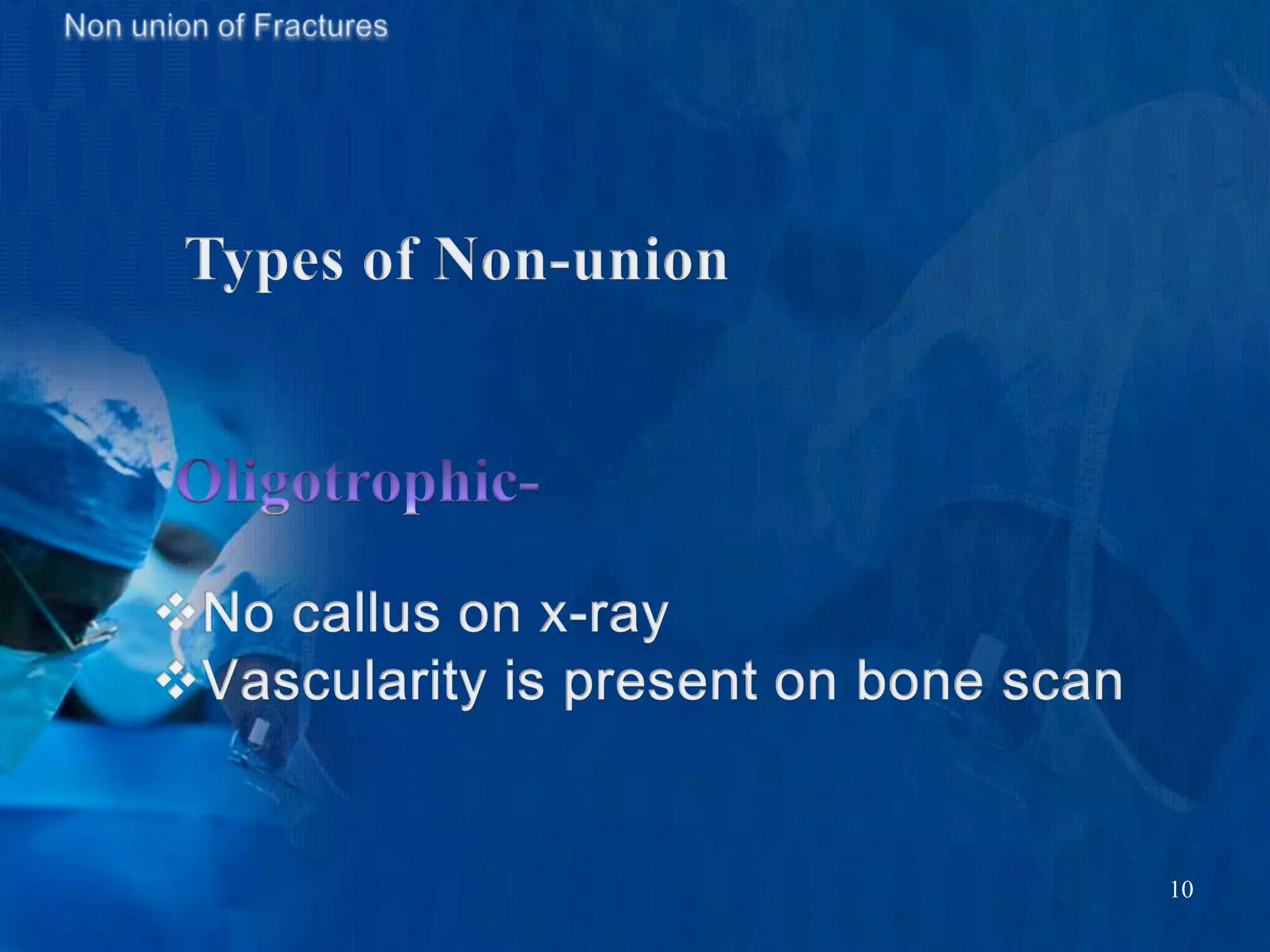 Non union of Fractures

Types of Non-union

Oligotrophic-

❖No callus on x-ray
❖Vascularity is present on bone scan

10